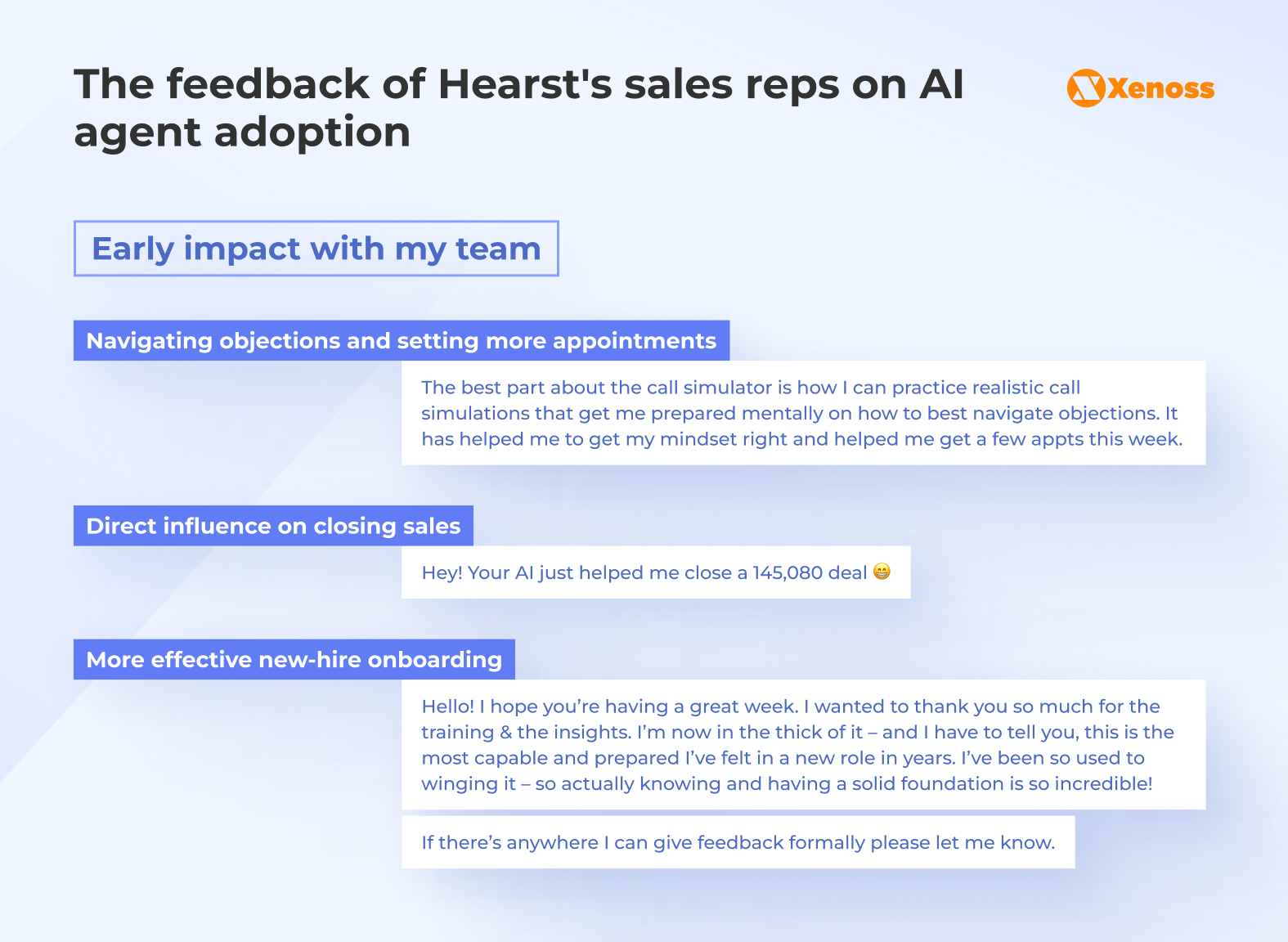 The feedback of Hearst's sales reps on AI agent adoption

Xenoss

Early impact with my team

Navigating objections and setting more appointments

The best part about the call simulator is how I can practice realistic call simulations that get me prepared mentally on how to best navigate objections. It has helped me to get my mindset right and helped me get a few appts this week.

Direct influence on closing sales

Hey! Your AI just helped me close a 145,080 deal 😄

More effective new-hire onboarding

Hello! I hope you're having a great week. I wanted to thank you so much for the training & the insights. I'm now in the thick of it – and I have to tell you, this is the most capable and prepared I've felt in a new role in years. I've been so used to winging it – so actually knowing and having a solid foundation is so incredible!

If there's anywhere I can give feedback formally please let me know.